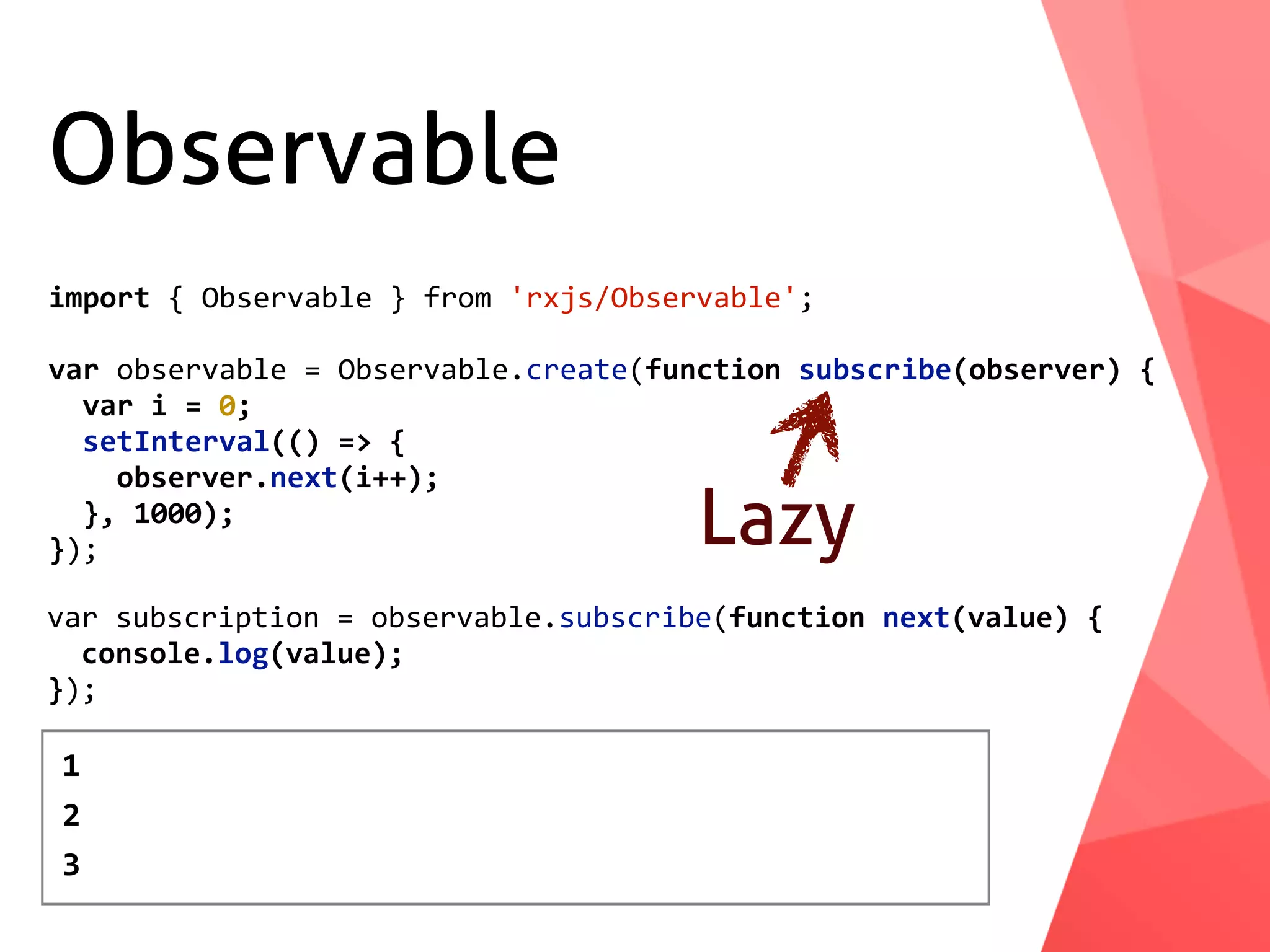 Observable

import { Observable } from 'rxjs/Observable';

var observable = Observable.create(function subscribe(observer) {
  var i = 0;
  setInterval(() => {
    observer.next(i++);
  }, 1000);
});

Lazy

var subscription = observable.subscribe(function next(value) {
  console.log(value);
});

1
2
3